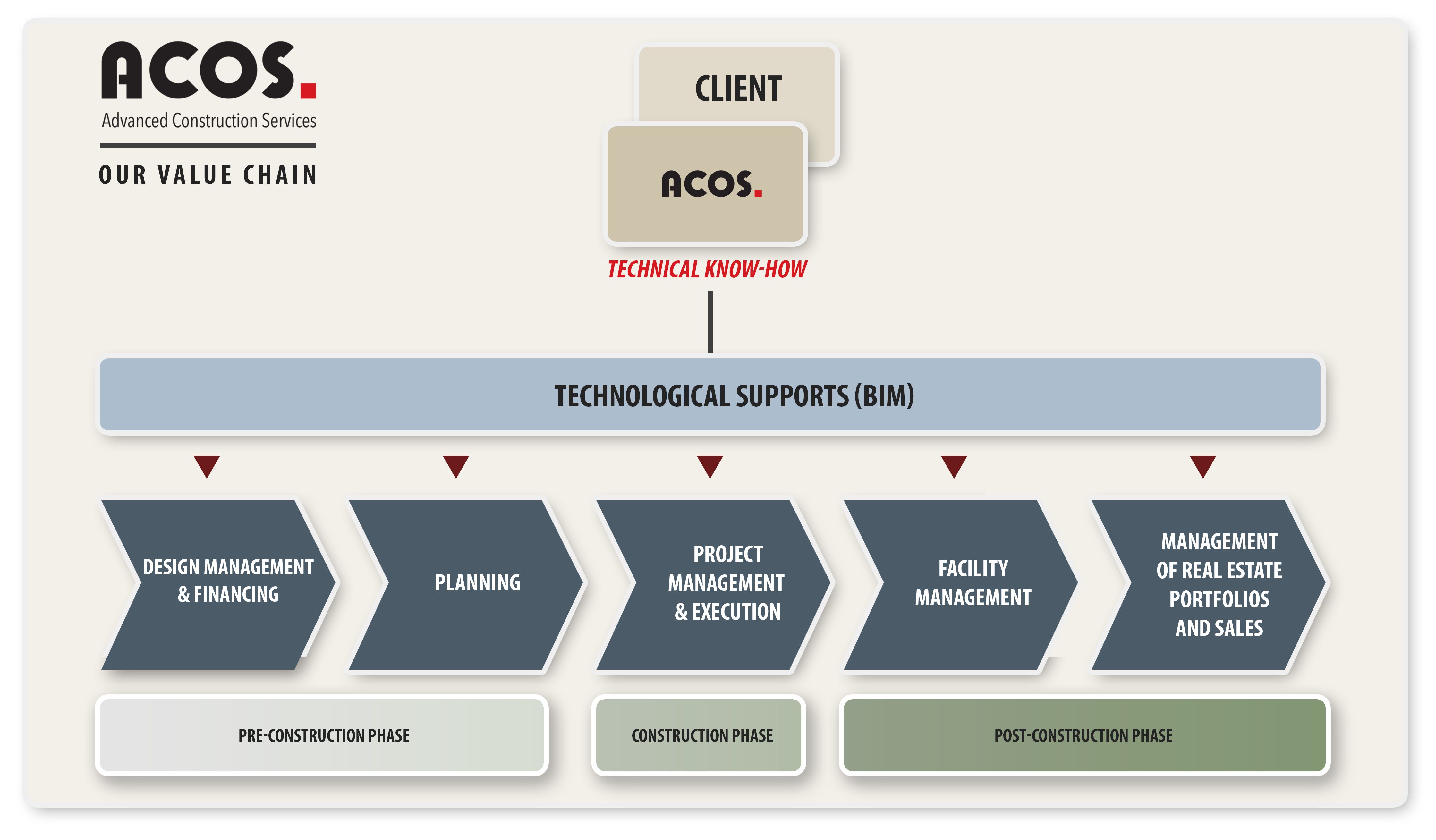 ACOS.
Advanced Construction Services

OUR VALUE CHAIN

CLIENT

ACOS.

TECHNICAL KNOW-HOW

TECHNOLOGICAL SUPPORTS (BIM)

DESIGN MANAGEMENT & FINANCING

PLANNING

PROJECT MANAGEMENT & EXECUTION

FACILITY MANAGEMENT

MANAGEMENT OF REAL ESTATE PORTFOLIOS AND SALES

PRE-CONSTRUCTION PHASE

CONSTRUCTION PHASE

POST-CONSTRUCTION PHASE